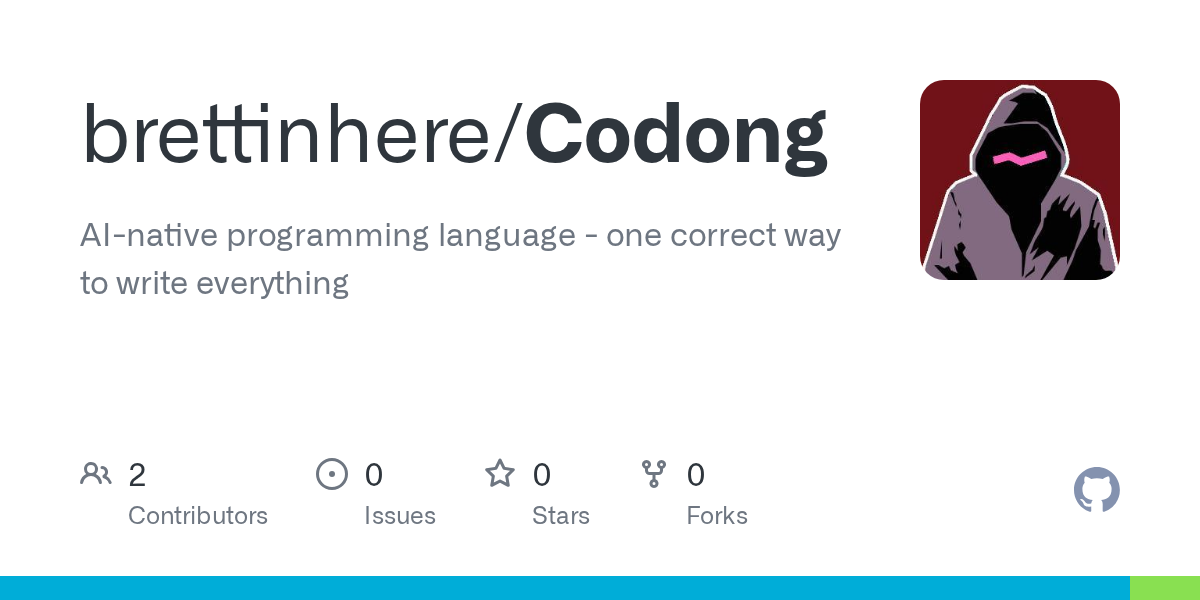 brettinhere/Codong

AI-native programming language - one correct way to write everything

2
Contributors

0
Issues

0
Stars

0
Forks